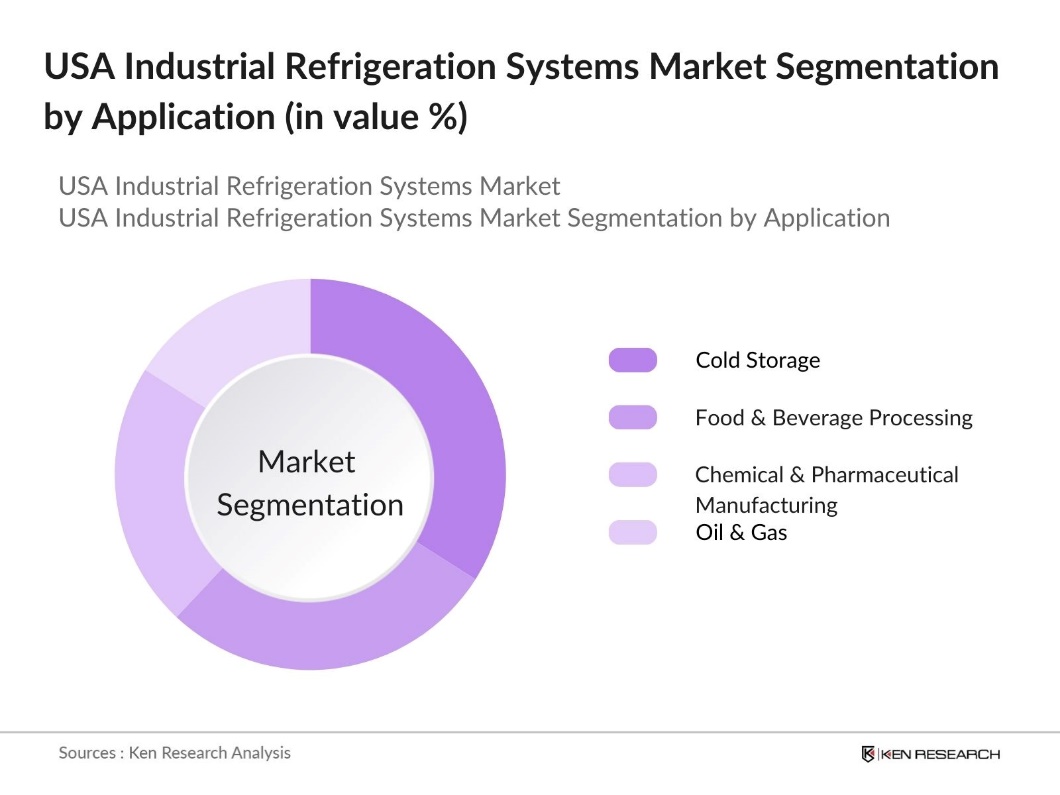 USA Industrial Refrigeration Systems Market Segmentation by Application (in value %)

USA Industrial Refrigeration Systems Market
USA Industrial Refrigeration Systems Market Segmentation by Application

Market Segmentation

Cold Storage

Food & Beverage Processing

Chemical & Pharmaceutical Manufacturing

Oil & Gas

Sources : Ken Research Analysis

KEN RESEARCH